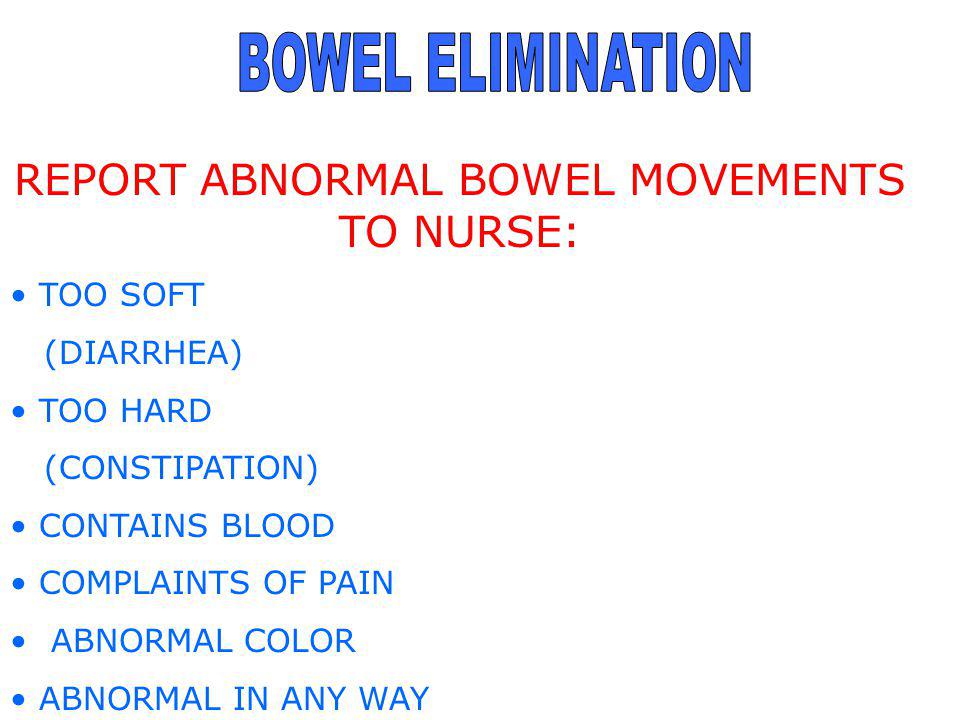 BOWEL ELIMINATION

REPORT ABNORMAL BOWEL MOVEMENTS TO NURSE:

• TOO SOFT (DIARRHEA)
• TOO HARD (CONSTIPATION)
• CONTAINS BLOOD
• COMPLAINTS OF PAIN
• ABNORMAL COLOR
• ABNORMAL IN ANY WAY